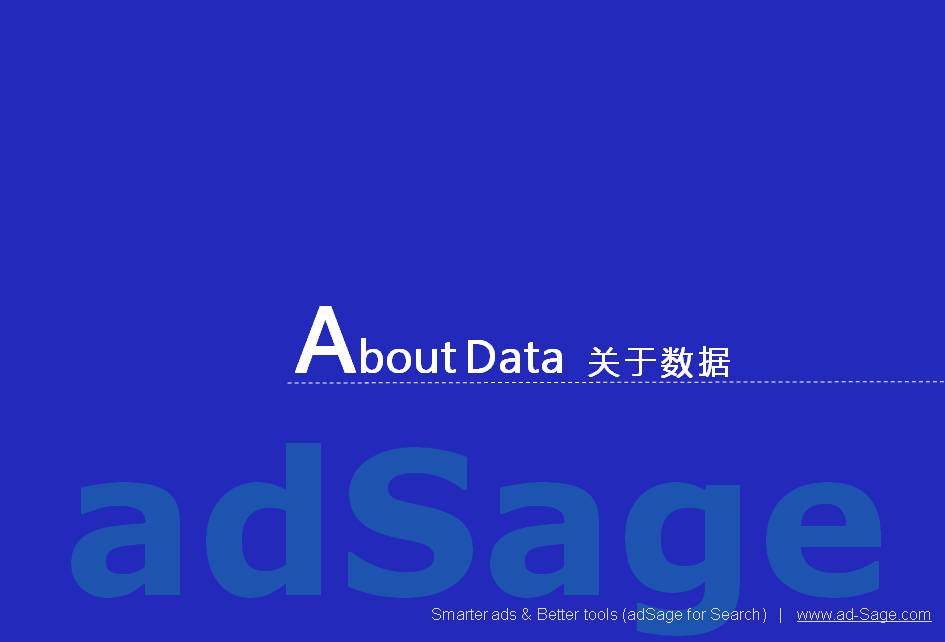 About Data 关于数据

adSage

Smarter ads & Better tools (adSage for Search) | www.ad-Sage.com